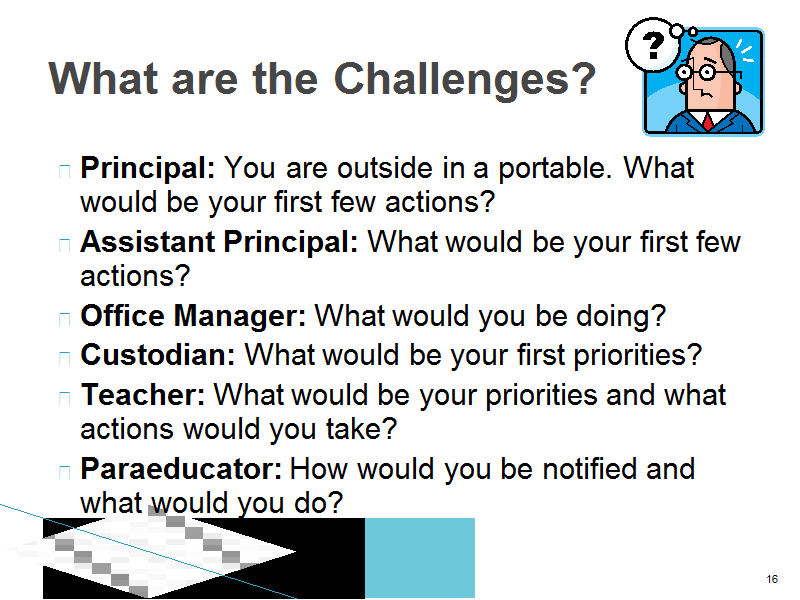 What are the Challenges?

?

Principal: You are outside in a portable. What would be your first few actions?

Assistant Principal: What would be your first few actions?

Office Manager: What would you be doing?

Custodian: What would be your first priorities?

Teacher: What would be your priorities and what actions would you take?

Paraeducator: How would you be notified and what would you do?

16